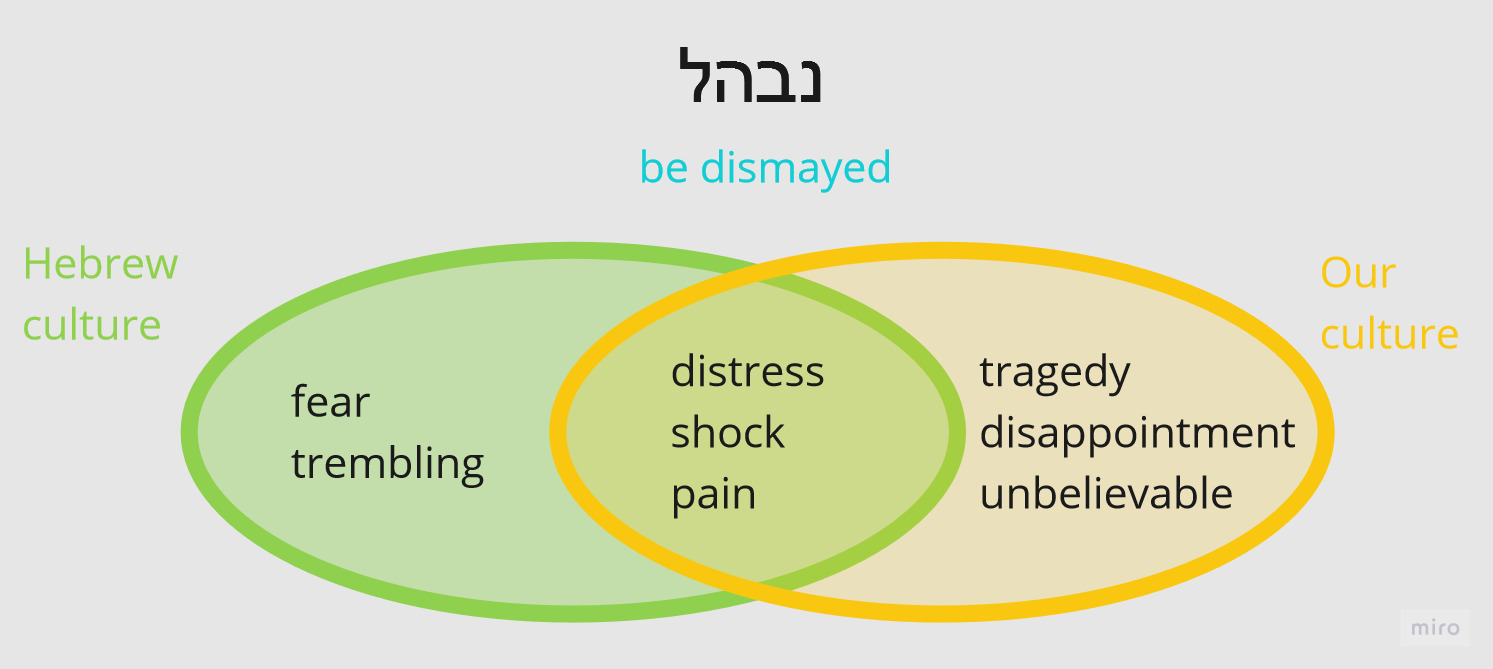 נבהל

be dismayed

Hebrew culture

Our culture

fear
trembling

distress
shock
pain

tragedy
disappointment
unbelievable

miro